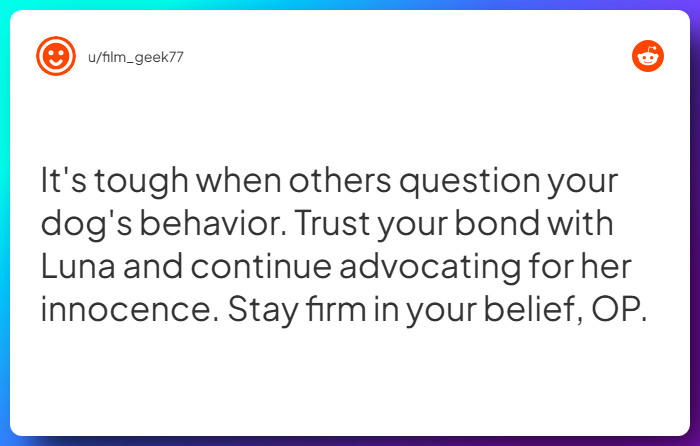 u/film_geek77

It's tough when others question your dog's behavior. Trust your bond with Luna and continue advocating for her innocence. Stay firm in your belief, OP.